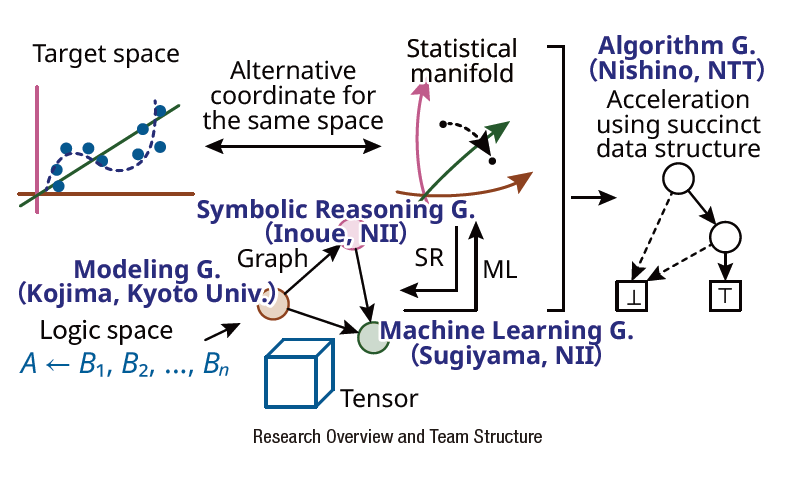 Target space

Alternative coordinate for the same space

Statistical manifold

Algorithm G. (Nishino, NTT)

Acceleration using succinct data structure

Symbolic Reasoning G. (Inoue, NII)

Graph

SR

ML

Modeling G. (Kojima, Kyoto Univ.)

Logic space

$A \leftarrow B_1, B_2, \ldots, B_n$

Machine Learning G. (Sugiyama, NII)

Tensor

$\bot$

$\top$

Research Overview and Team Structure